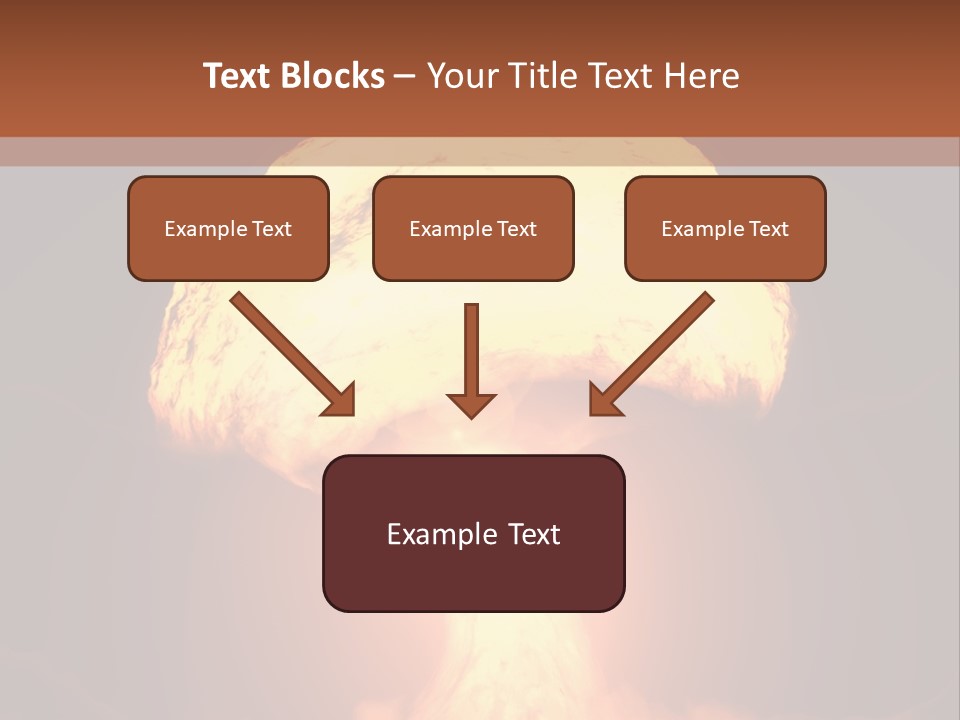 Text Blocks – Your Title Text Here

Example Text

Example Text

Example Text

Example Text